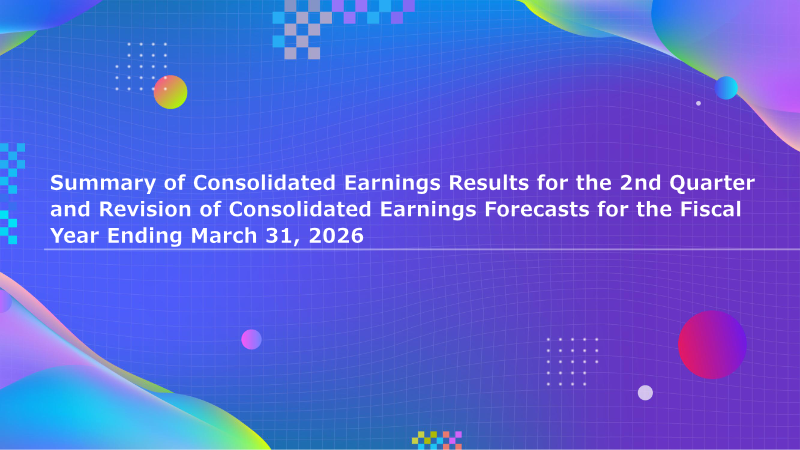 Summary of Consolidated Earnings Results for the 2nd Quarter and Revision of Consolidated Earnings Forecasts for the Fiscal Year Ending March 31, 2026